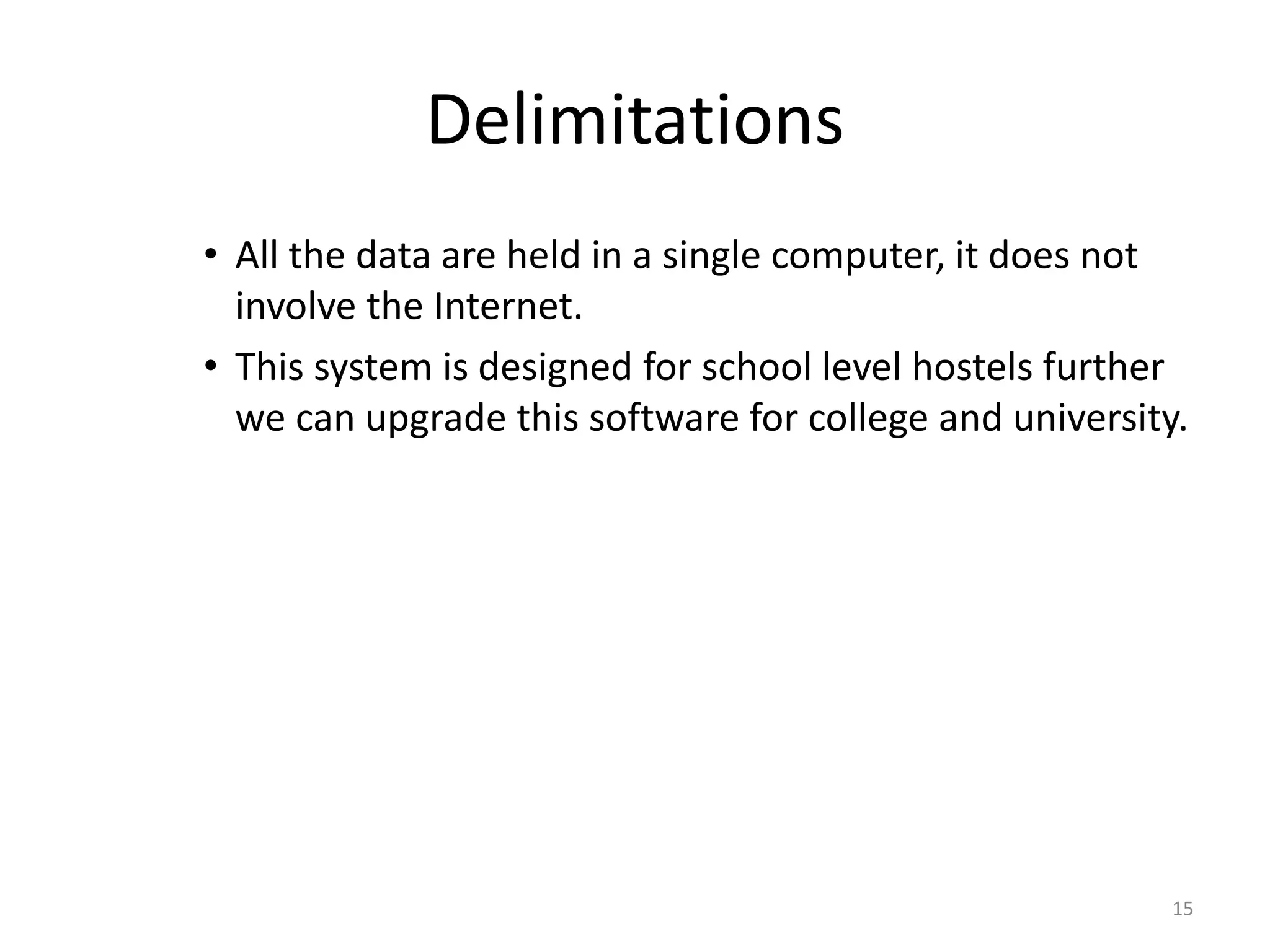 Delimitations

• All the data are held in a single computer, it does not involve the Internet.
• This system is designed for school level hostels further we can upgrade this software for college and university.

15